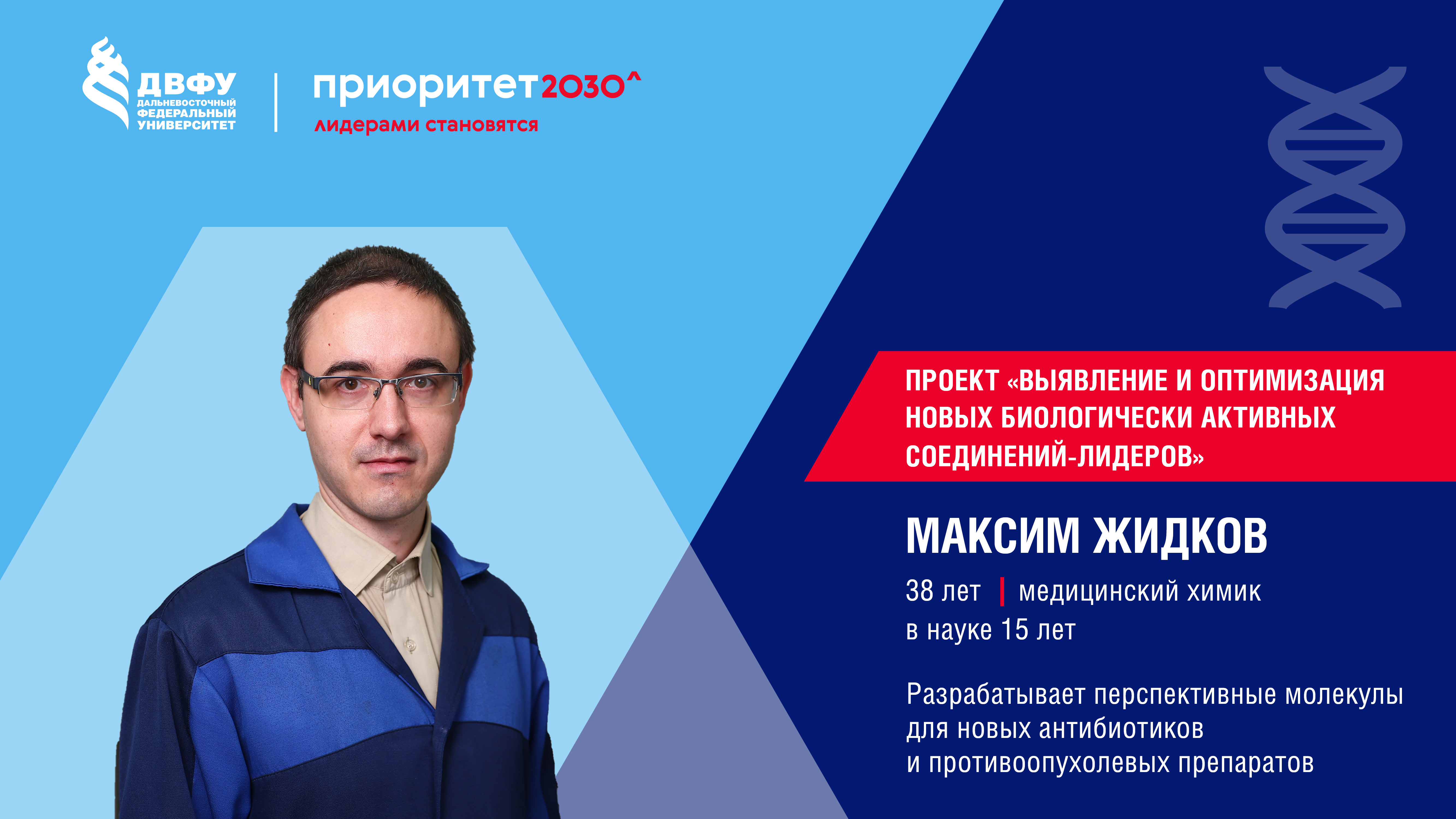 ДВФУ
ДАЛЬНЕВОСТОЧНЫЙ ФЕДЕРАЛЬНЫЙ УНИВЕРСИТЕТ

приоритет2030^
лидерами становятся

ПРОЕКТ «ВЫЯВЛЕНИЕ И ОПТИМИЗАЦИЯ НОВЫХ БИОЛОГИЧЕСКИ АКТИВНЫХ СОЕДИНЕНИЙ-ЛИДЕРОВ»

МАКСИМ ЖИДКОВ

38 лет | медицинский химик
в науке 15 лет

Разрабатывает перспективные молекулы для новых антибиотиков и противоопухолевых препаратов